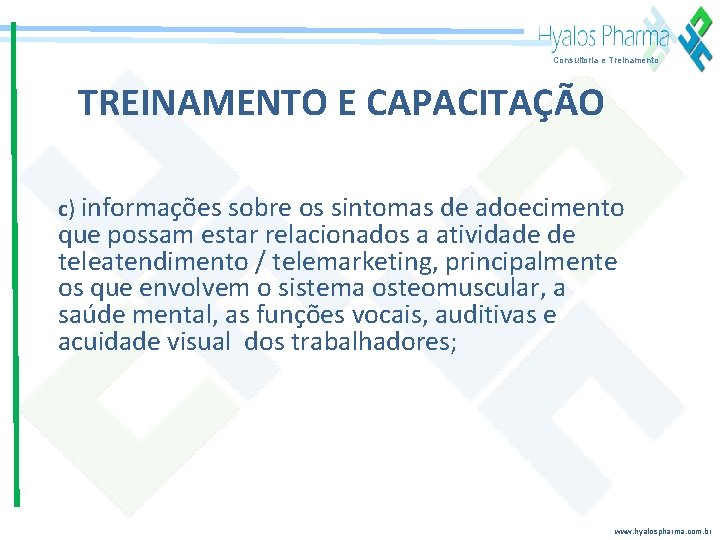 Hyalos Pharma
Consultoria e Treinamento

TREINAMENTO E CAPACITAÇÃO

c) informações sobre os sintomas de adoecimento que possam estar relacionados a atividade de teleatendimento / telemarketing, principalmente os que envolvem o sistema osteomuscular, a saúde mental, as funções vocais, auditivas e acuidade visual dos trabalhadores;

www.hyalospharma.com.br